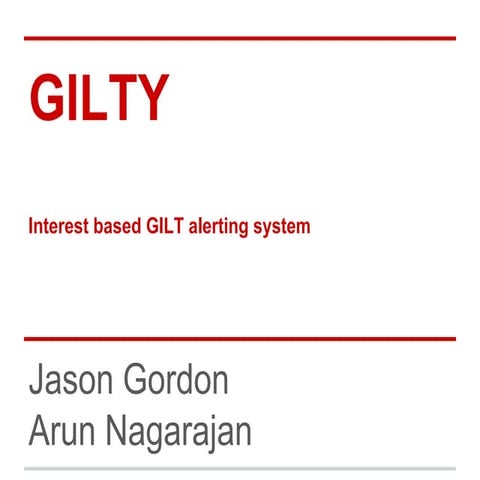 GILTY

Interest based GILT alerting system

Jason Gordon
Arun Nagarajan